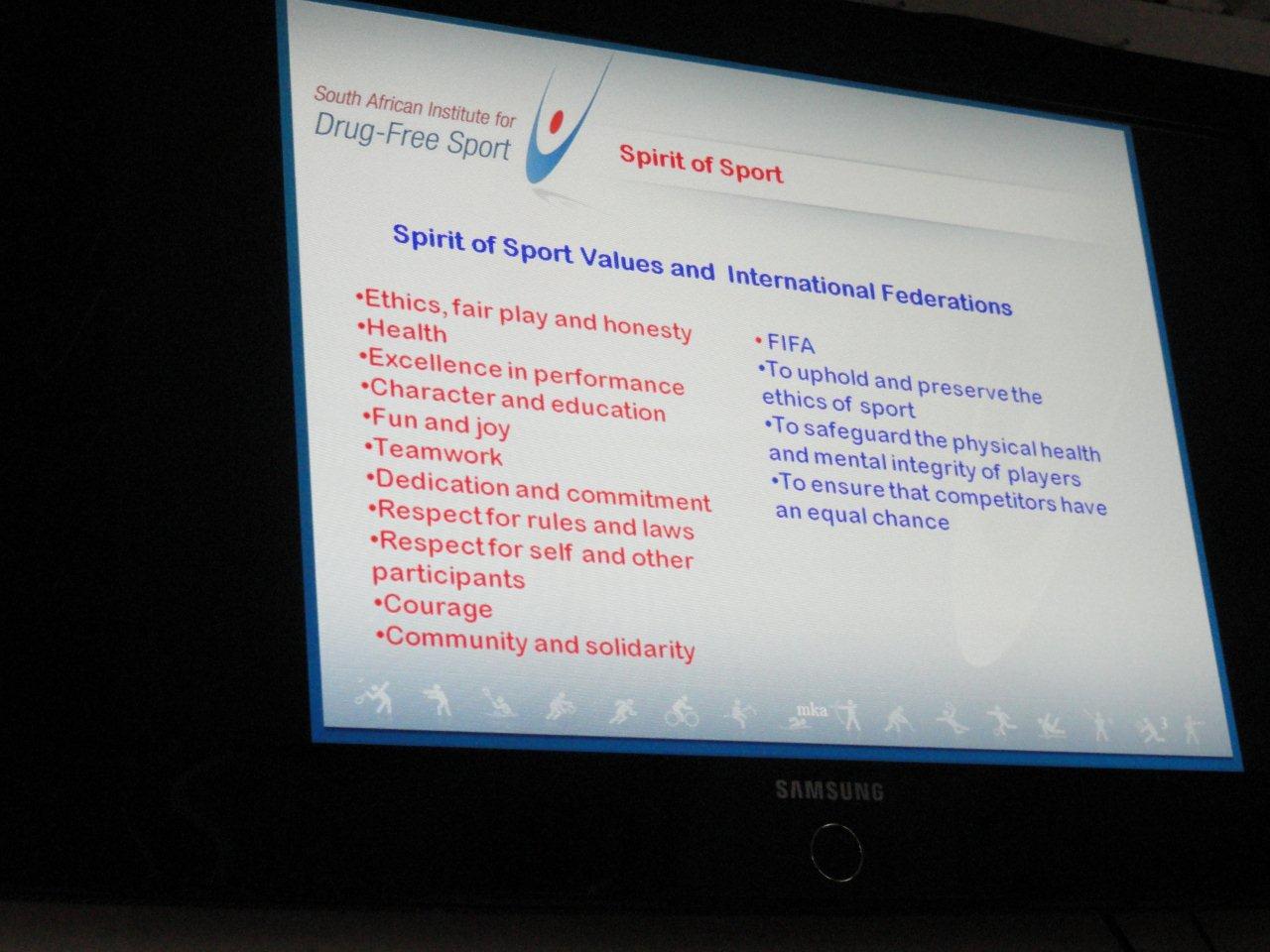 South African Institute for
Drug-Free Sport

Spirit of Sport

Spirit of Sport Values and International Federations

•Ethics, fair play and honesty
•Health
•Excellence in performance
•Character and education
•Fun and joy
•Teamwork
•Dedication and commitment
•Respect for rules and laws
•Respect for self and other participants
•Courage
•Community and solidarity

• FIFA
•To uphold and preserve the ethics of sport
•To safeguard the physical health and mental integrity of players
•To ensure that competitors have an equal chance

mka

SAMSUNG